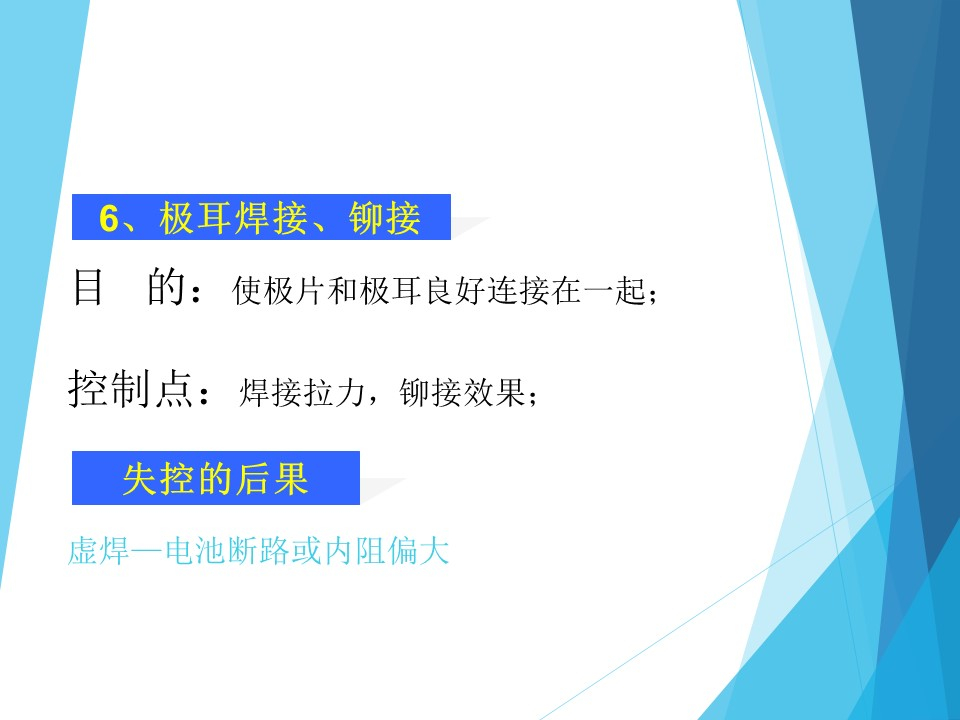 6、极耳焊接、铆接

目　的：使极片和极耳良好连接在一起；

控制点：焊接拉力，铆接效果；

失控的后果

虚焊—电池断路或内阻偏大